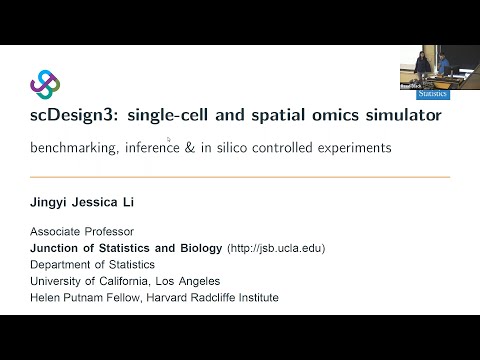 Statistics

scDesign3: single-cell and spatial omics simulator

benchmarking, inference & in silico controlled experiments

Jingyi Jessica Li

Associate Professor
Junction of Statistics and Biology (http://jsb.ucla.edu)
Department of Statistics
University of California, Los Angeles
Helen Putnam Fellow, Harvard Radcliffe Institute